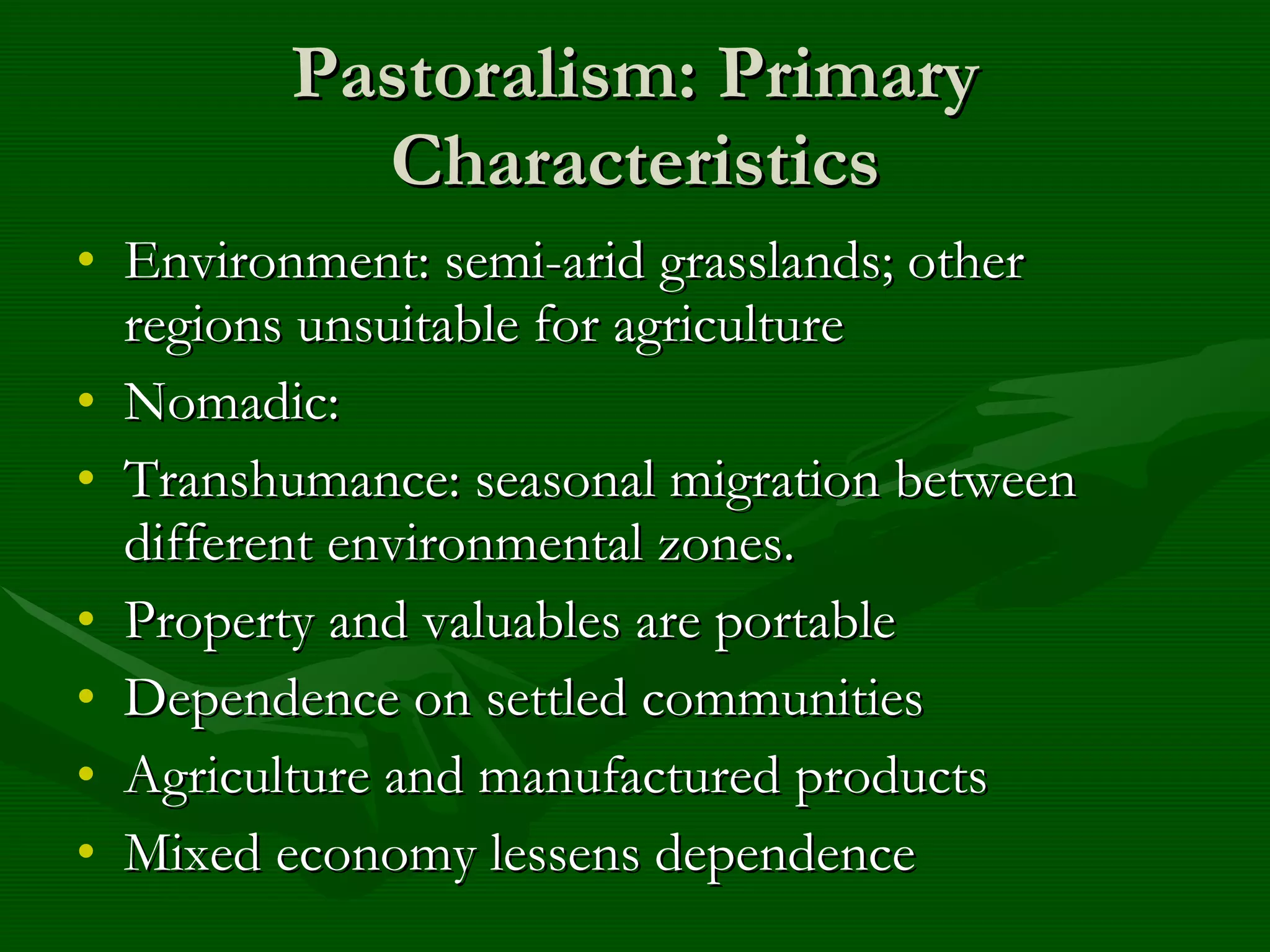 Pastoralism: Primary Characteristics

• Environment: semi-arid grasslands; other regions unsuitable for agriculture
• Nomadic:
• Transhumance: seasonal migration between different environmental zones.
• Property and valuables are portable
• Dependence on settled communities
• Agriculture and manufactured products
• Mixed economy lessens dependence